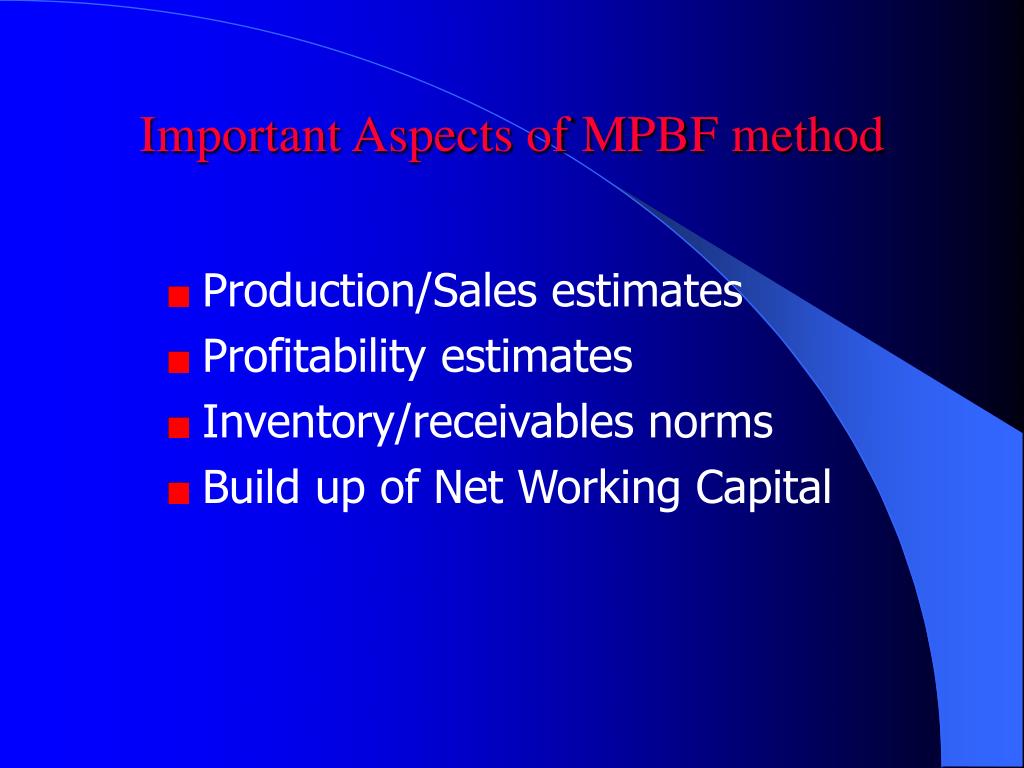 Important Aspects of MPBF method

- Production/Sales estimates
- Profitability estimates
- Inventory/receivables norms
- Build up of Net Working Capital